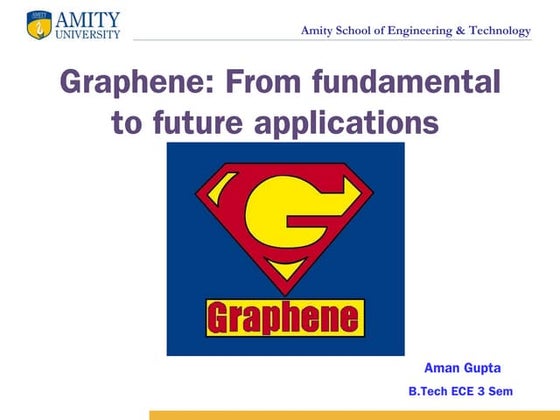 AMITY
UNIVERSITY

Amity School of Engineering & Technology

Graphene: From fundamental to future applications

G

Graphene

Aman Gupta

B.Tech ECE 3 Sem